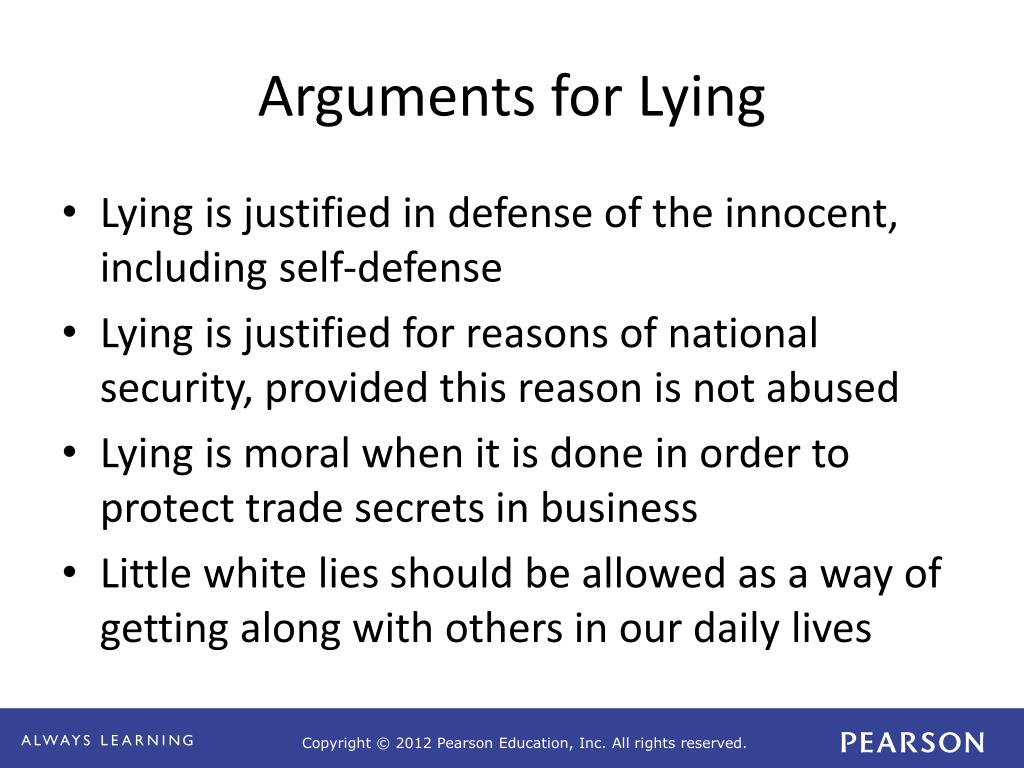 Arguments for Lying

• Lying is justified in defense of the innocent, including self-defense
• Lying is justified for reasons of national security, provided this reason is not abused
• Lying is moral when it is done in order to protect trade secrets in business
• Little white lies should be allowed as a way of getting along with others in our daily lives

ALWAYS LEARNING
Copyright © 2012 Pearson Education, Inc. All rights reserved.
PEARSON